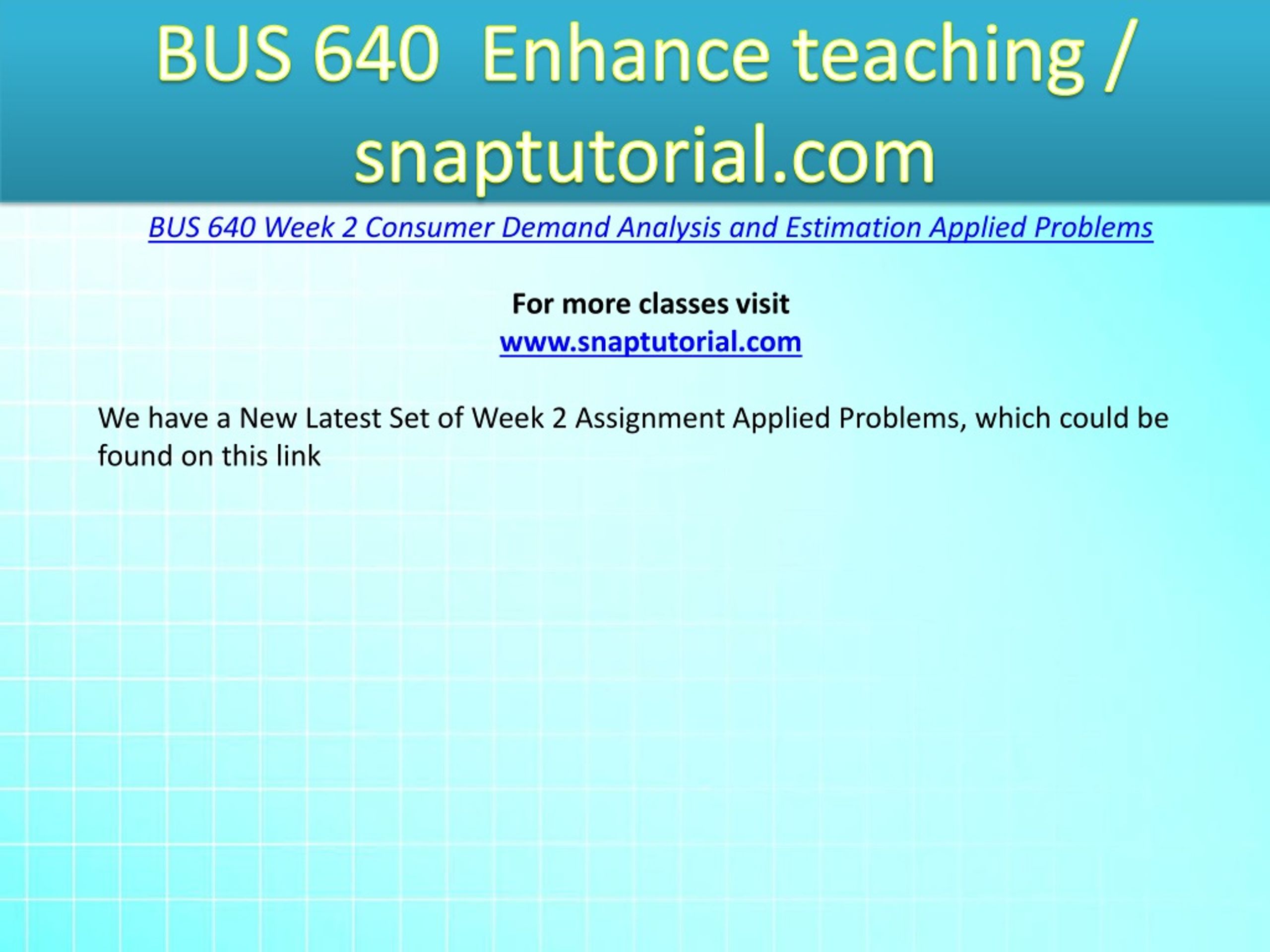 BUS 640  Enhance teaching / snaptutorial.com

BUS 640 Week 2 Consumer Demand Analysis and Estimation Applied Problems

For more classes visit
www.snaptutorial.com

We have a New Latest Set of Week 2 Assignment Applied Problems, which could be found on this link